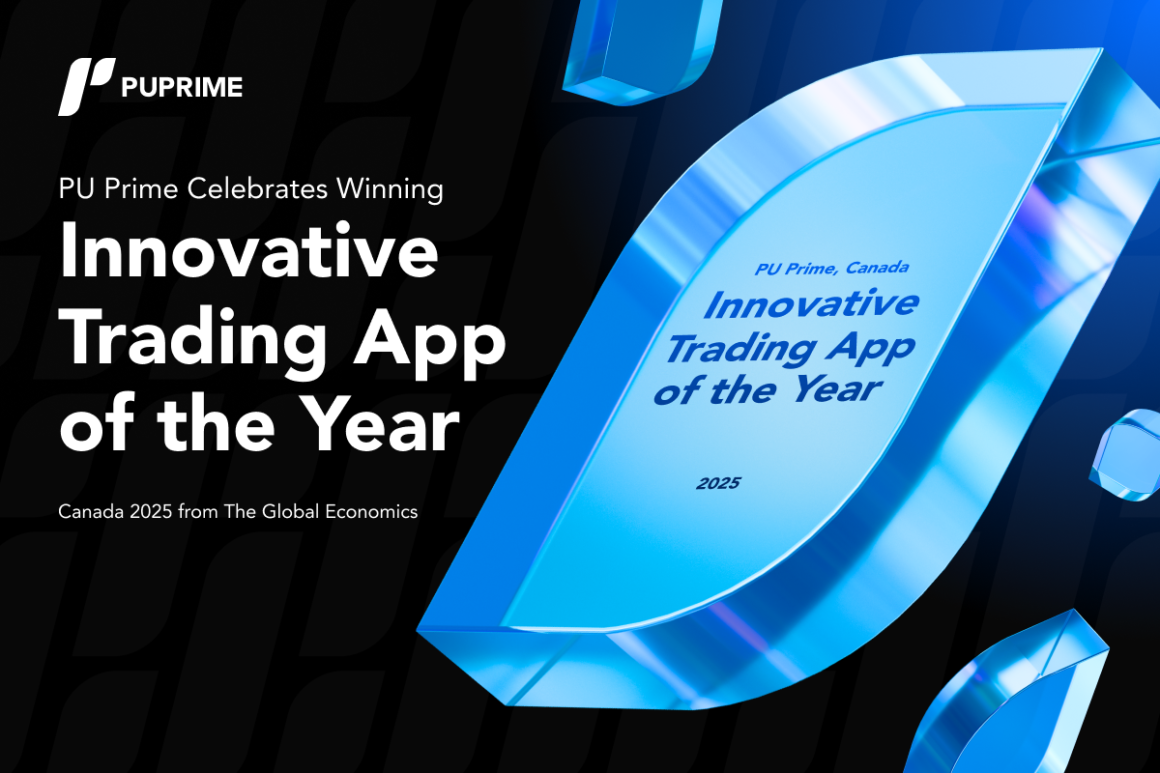 PUPRIME

PU Prime Celebrates Winning

Innovative Trading App of the Year

Canada 2025 from The Global Economics

PU Prime, Canada

Innovative Trading App of the Year

2025